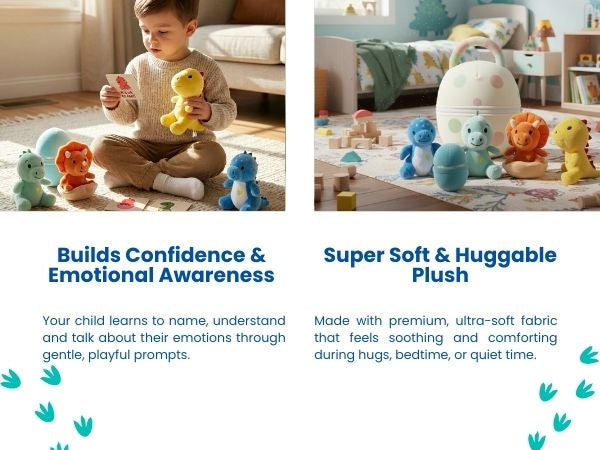 Builds Confidence & Emotional Awareness

Your child learns to name, understand and talk about their emotions through gentle, playful prompts.

Super Soft & Huggable Plush

Made with premium, ultra-soft fabric that feels soothing and comforting during hugs, bedtime, or quiet time.